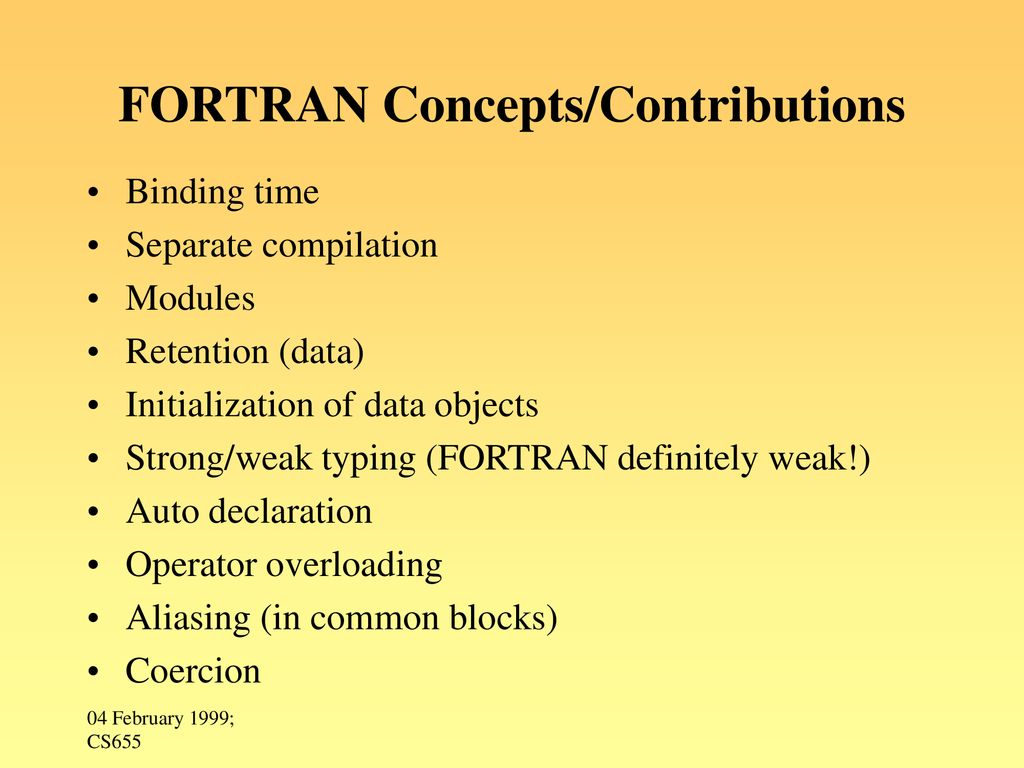 FORTRAN Concepts/Contributions

• Binding time
• Separate compilation
• Modules
• Retention (data)
• Initialization of data objects
• Strong/weak typing (FORTRAN definitely weak!)
• Auto declaration
• Operator overloading
• Aliasing (in common blocks)
• Coercion

04 February 1999; CS655